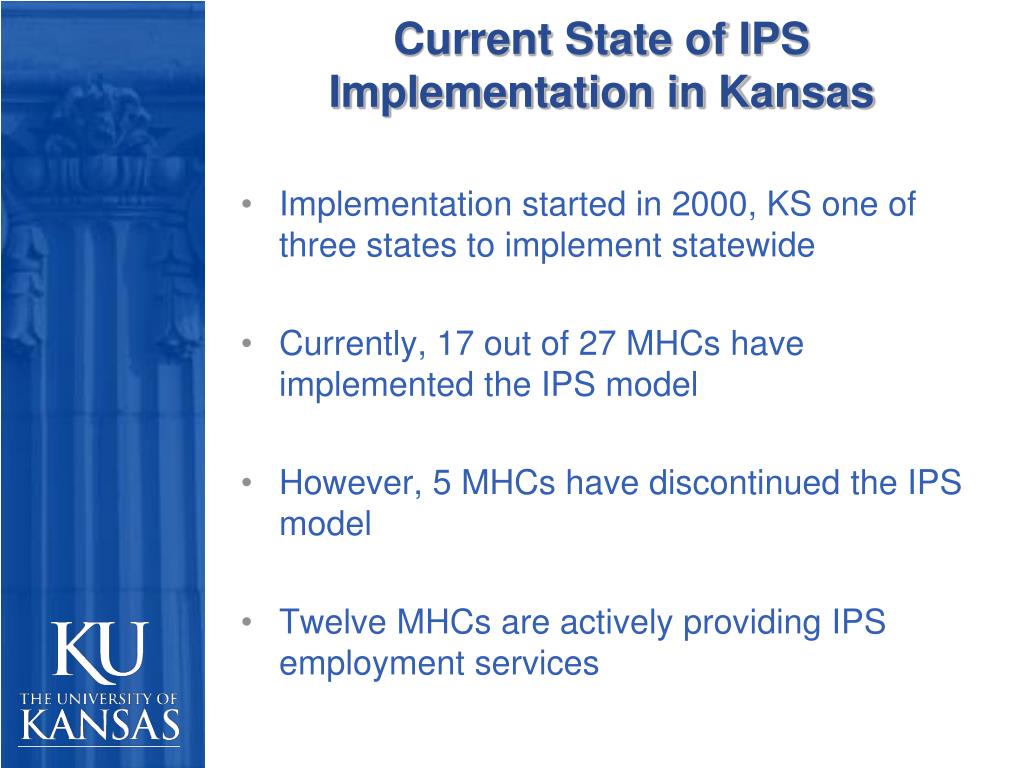 Current State of IPS Implementation in Kansas

• Implementation started in 2000, KS one of three states to implement statewide

• Currently, 17 out of 27 MHCs have implemented the IPS model

• However, 5 MHCs have discontinued the IPS model

• Twelve MHCs are actively providing IPS employment services

KU
THE UNIVERSITY OF
KANSAS